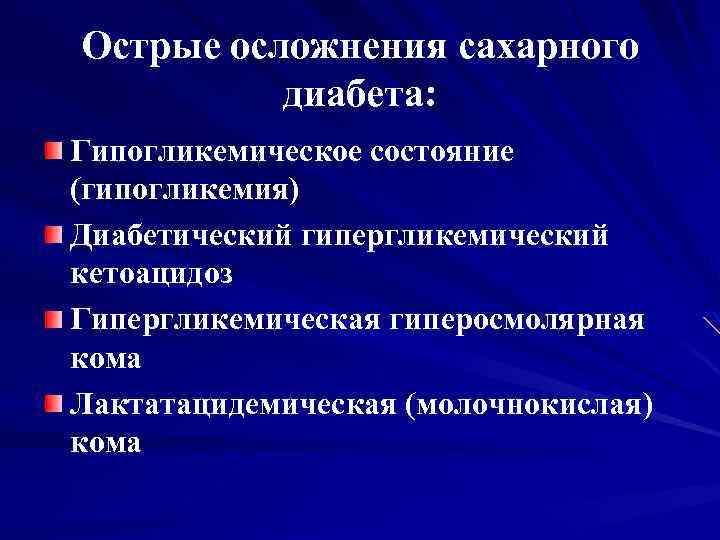 Острые осложнения сахарного диабета:

Гипогликемическое состояние (гипогликемия)

Диабетический гипергликемический кетоацидоз

Гипергликемическая гиперосмолярная кома

Лактатацидемическая (молочнокислая) кома